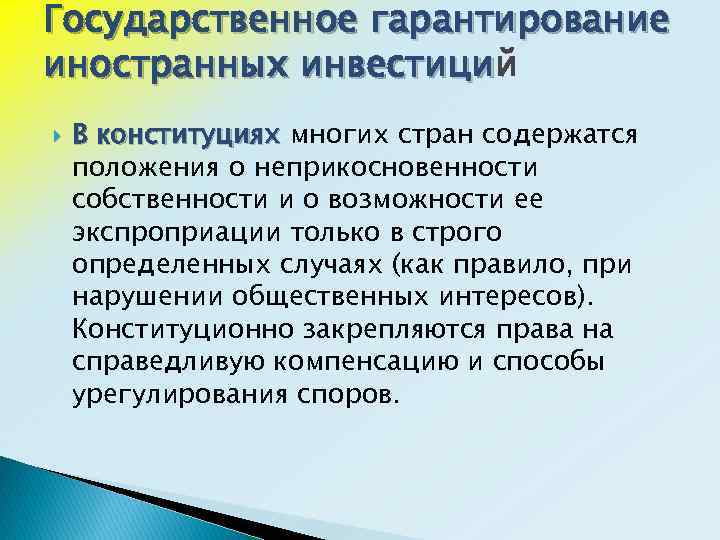 Государственное гарантирование иностранных инвестиций

В конституциях многих стран содержатся положения о неприкосновенности собственности и о возможности ее экспроприации только в строго определенных случаях (как правило, при нарушении общественных интересов). Конституционно закрепляются права на справедливую компенсацию и способы урегулирования споров.